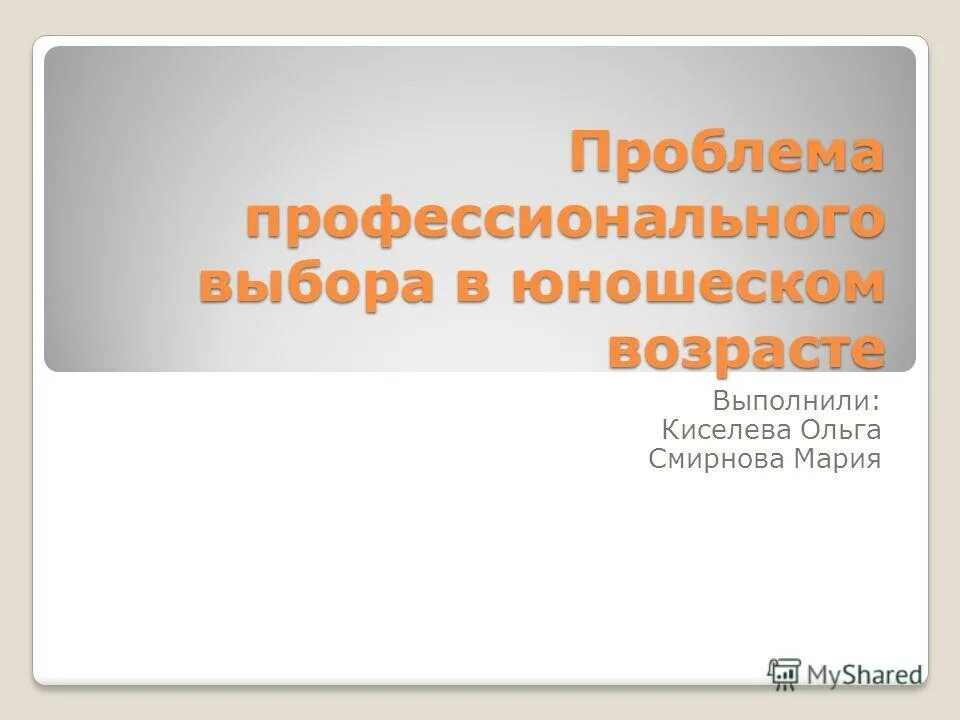 Проблема профессионального выбора в юношеском возрасте

Выполнили:
Киселева Ольга
Смирнова Мария

MyShared